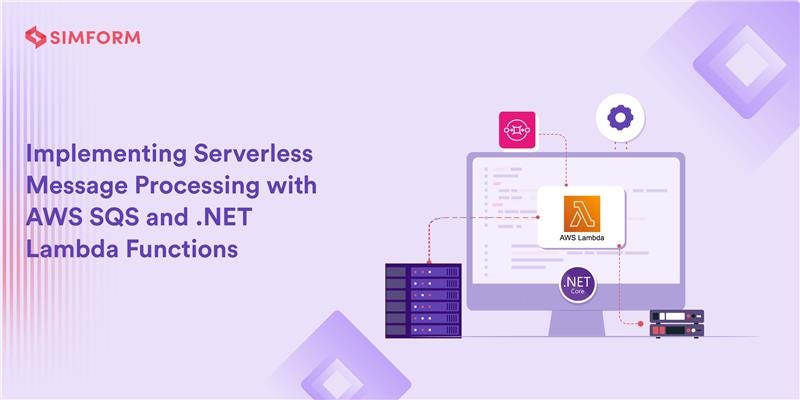 SIMFORM

Implementing Serverless Message Processing with AWS SQS and .NET Lambda Functions

AWS Lambda

.NET Core